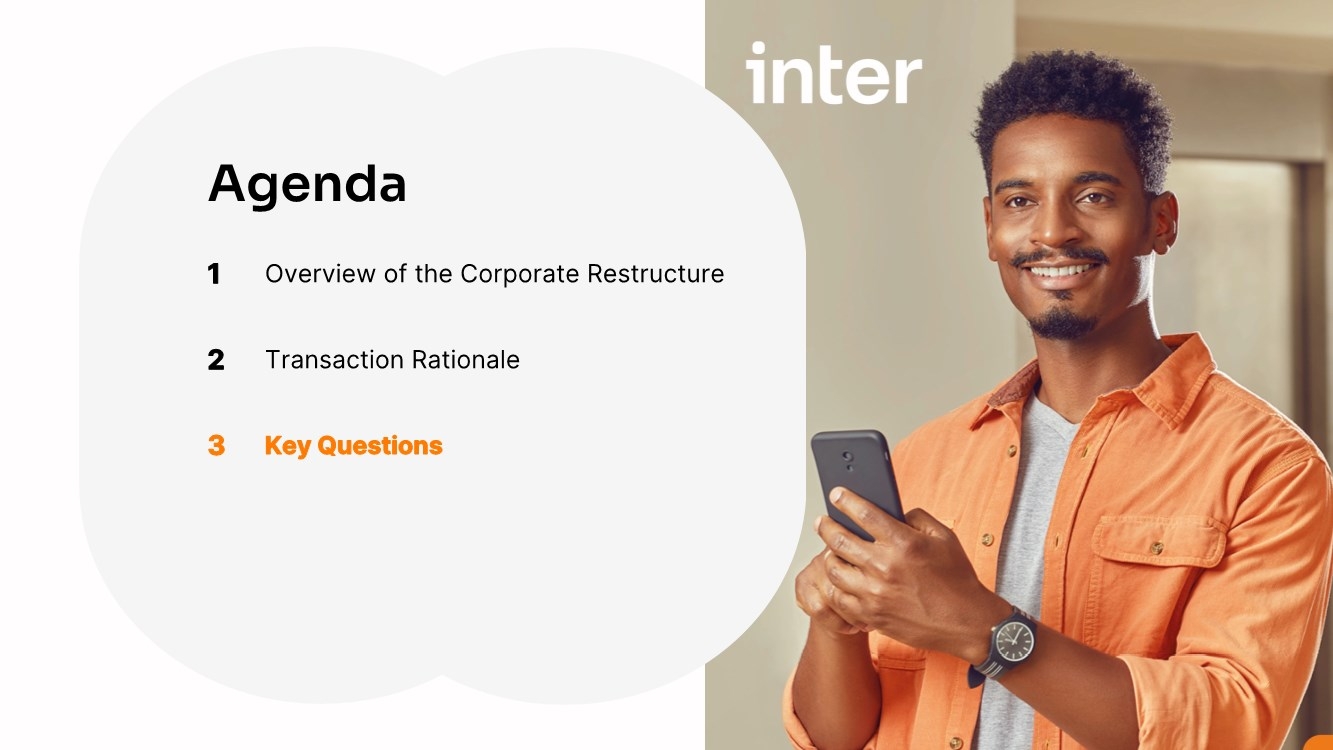 inter

Agenda

1 Overview of the Corporate Restructure

2 Transaction Rationale

3 Key Questions